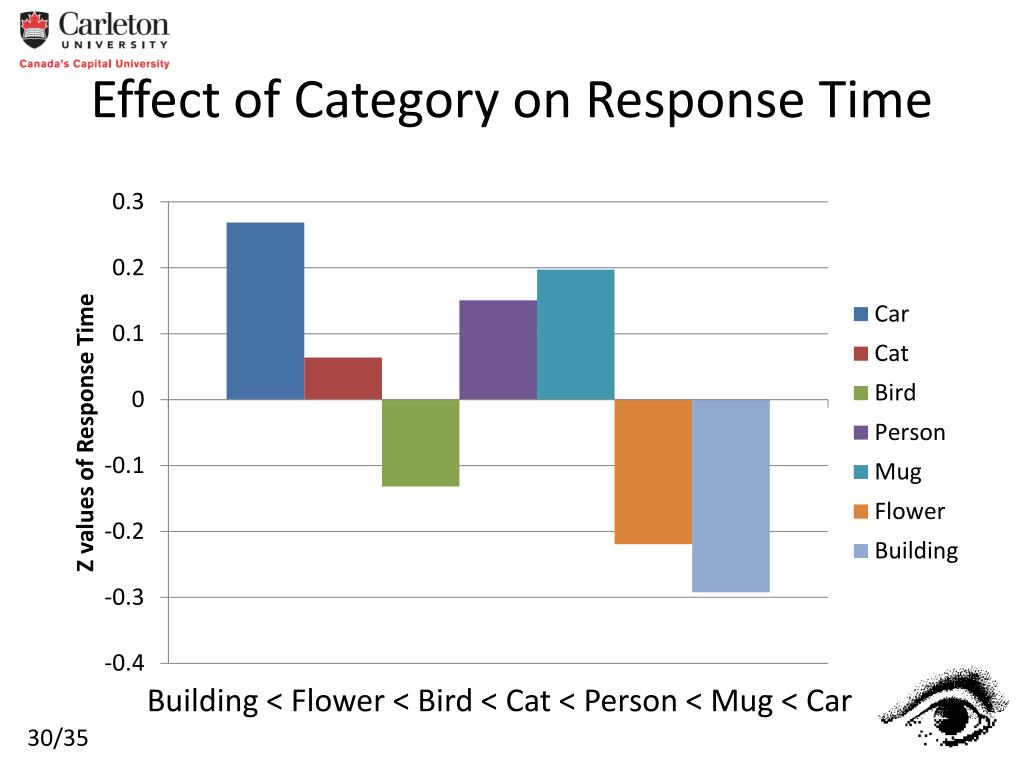 Carleton
UNIVERSITY
Canada's Capital University

Effect of Category on Response Time

Z values of Response Time

0.3
0.2
0.1
0
-0.1
-0.2
-0.3
-0.4

Car
Cat
Bird
Person
Mug
Flower
Building

Building < Flower < Bird < Cat < Person < Mug < Car

30/35